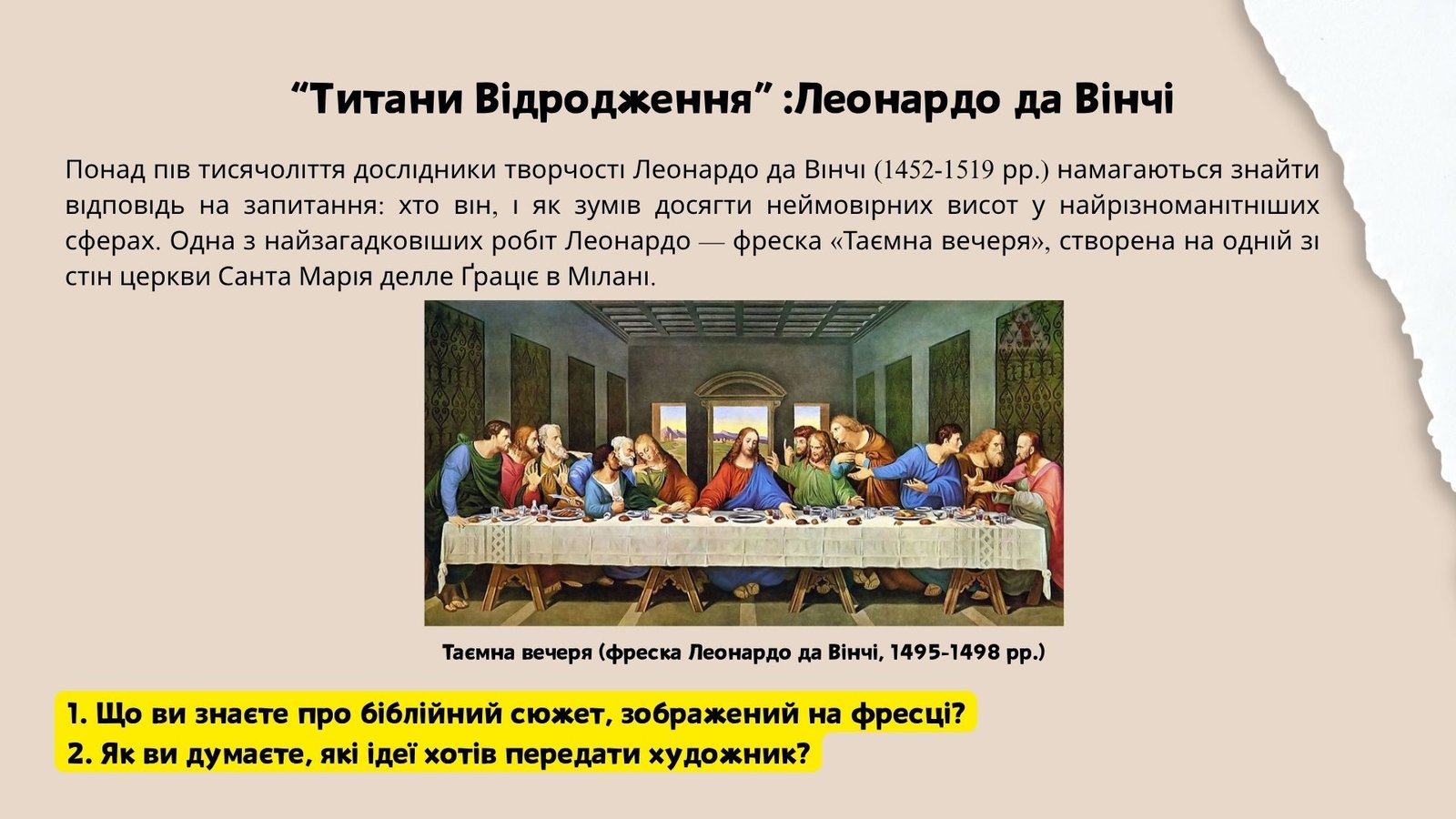 “Титани Відродження” :Леонардо да Вінчі

Понад пів тисячоліття дослідники творчості Леонардо да Вінчі (1452-1519 рр.) намагаються знайти відповідь на запитання: хто він, і як зумів досягти неймовірних висот у найрізноманітніших сферах. Одна з найзагадковіших робіт Леонардо — фреска «Таємна вечеря», створена на одній зі стін церкви Санта Марія делле Ґраціє в Мілані.

Таємна вечеря (фреска Леонардо да Вінчі, 1495-1498 рр.)

1. Що ви знаєте про біблійний сюжет, зображений на фресці?
2. Як ви думаєте, які ідеї хотів передати художник?